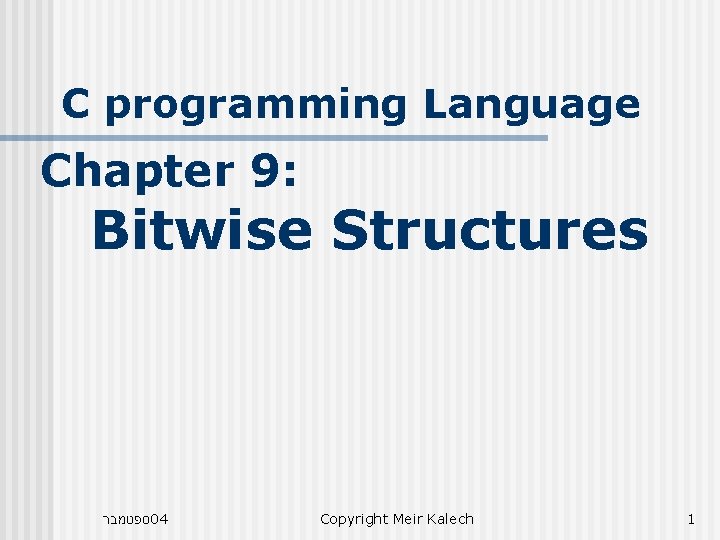 C programming Language

Chapter 9:
Bitwise Structures

ספטמבר04 Copyright Meir Kalech 1